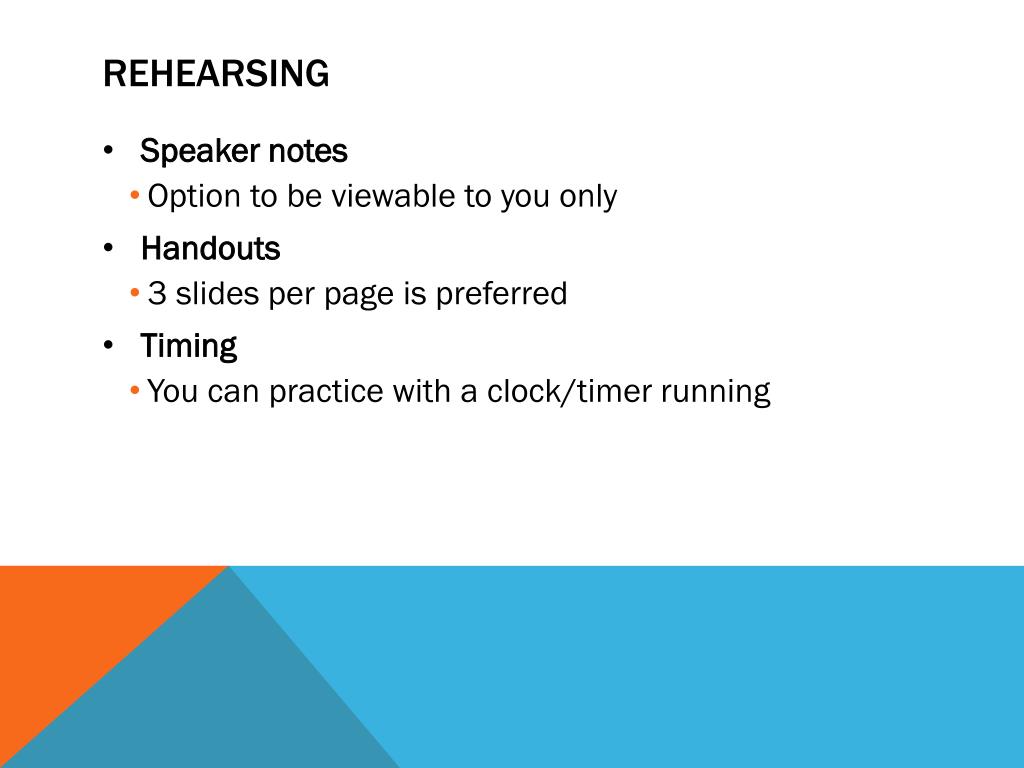 REHEARSING

• Speaker notes
  • Option to be viewable to you only
• Handouts
  • 3 slides per page is preferred
• Timing
  • You can practice with a clock/timer running